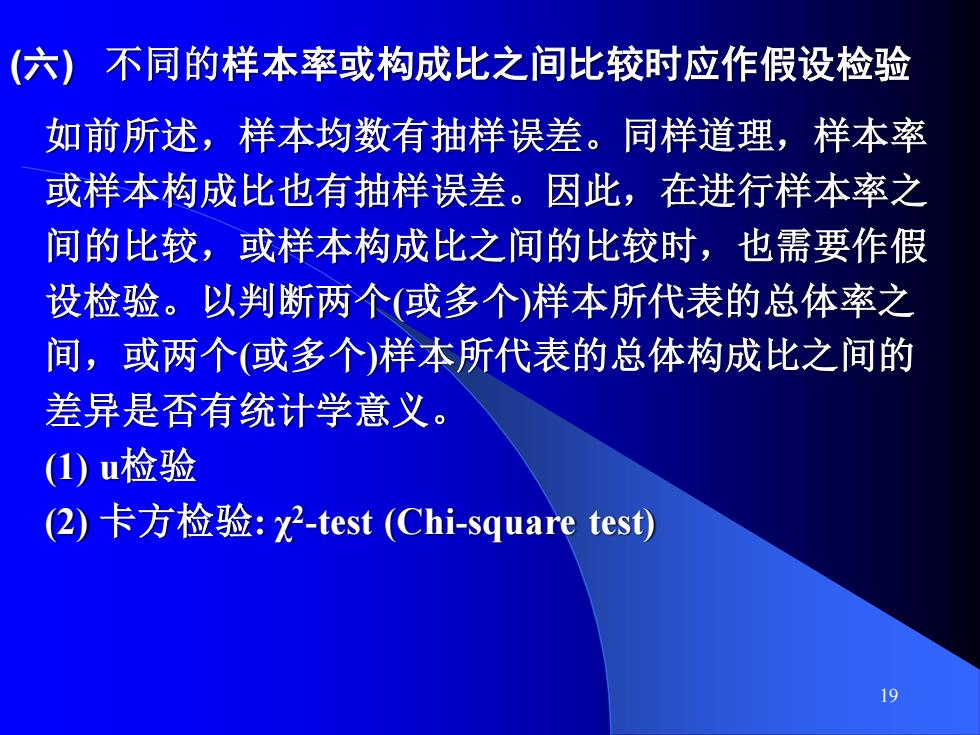 (六) 不同的样本率或构成比之间比较时应作假设检验

如前所述，样本均数有抽样误差。同样道理，样本率或样本构成比也有抽样误差。因此，在进行样本率之间的比较，或样本构成比之间的比较时，也需要作假设检验。以判断两个(或多个)样本所代表的总体率之间，或两个(或多个)样本所代表的总体构成比之间的差异是否有统计学意义。

(1) u检验

(2) 卡方检验: $\chi^2$-test (Chi-square test)

19